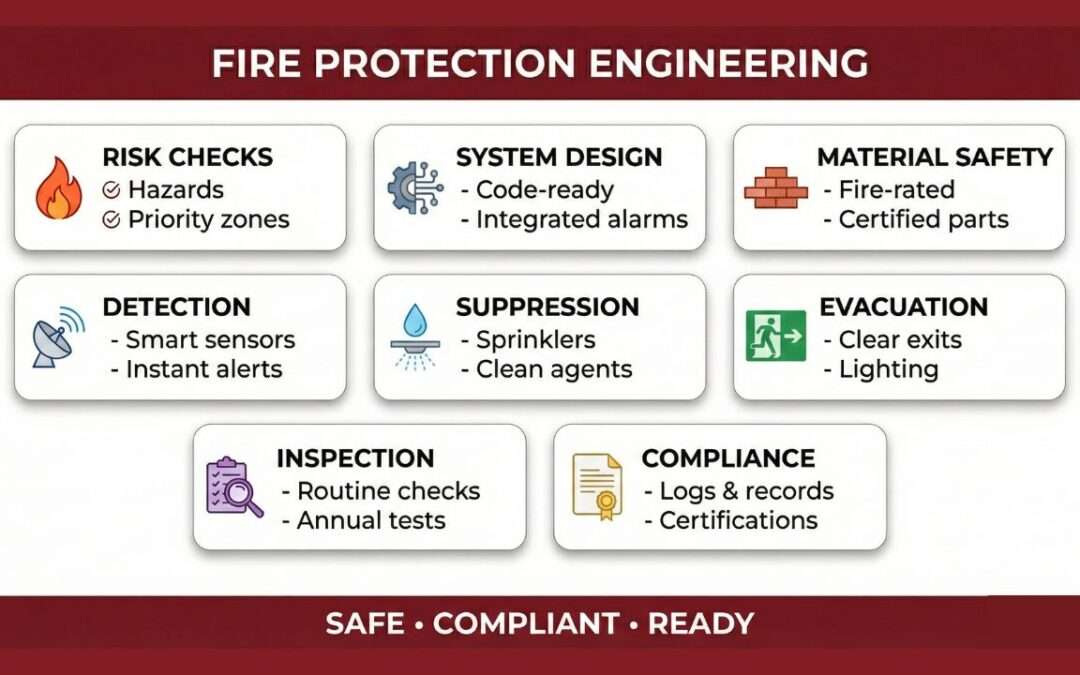 FIRE PROTECTION ENGINEERING

RISK CHECKS
Hazards
Priority zones

SYSTEM DESIGN
- Code-ready
- Integrated alarms

MATERIAL SAFETY
- Fire-rated
- Certified parts

DETECTION
- Smart sensors
- Instant alerts

SUPPRESSION
- Sprinklers
- Clean agents

EVACUATION
- Clear exits
- Lighting

INSPECTION
- Routine checks
- Annual tests

COMPLIANCE
- Logs & records
- Certifications

SAFE • COMPLIANT • READY